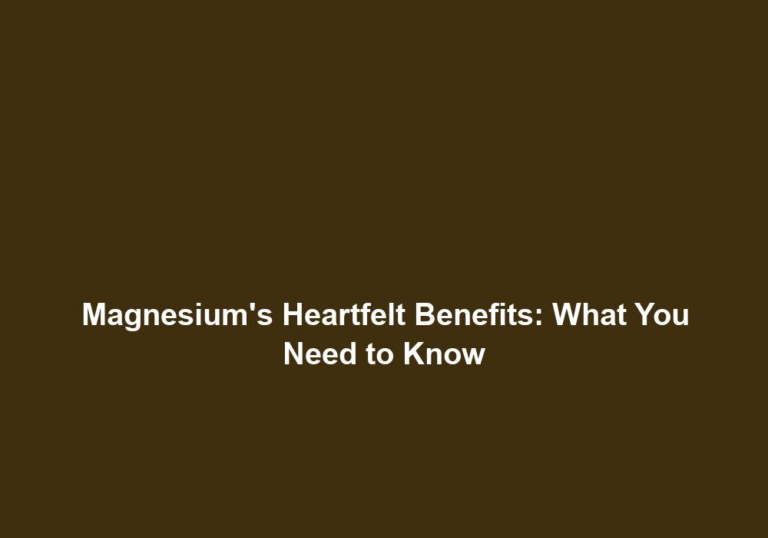 Magnesium's Heartfelt Benefits: What You Need to Know